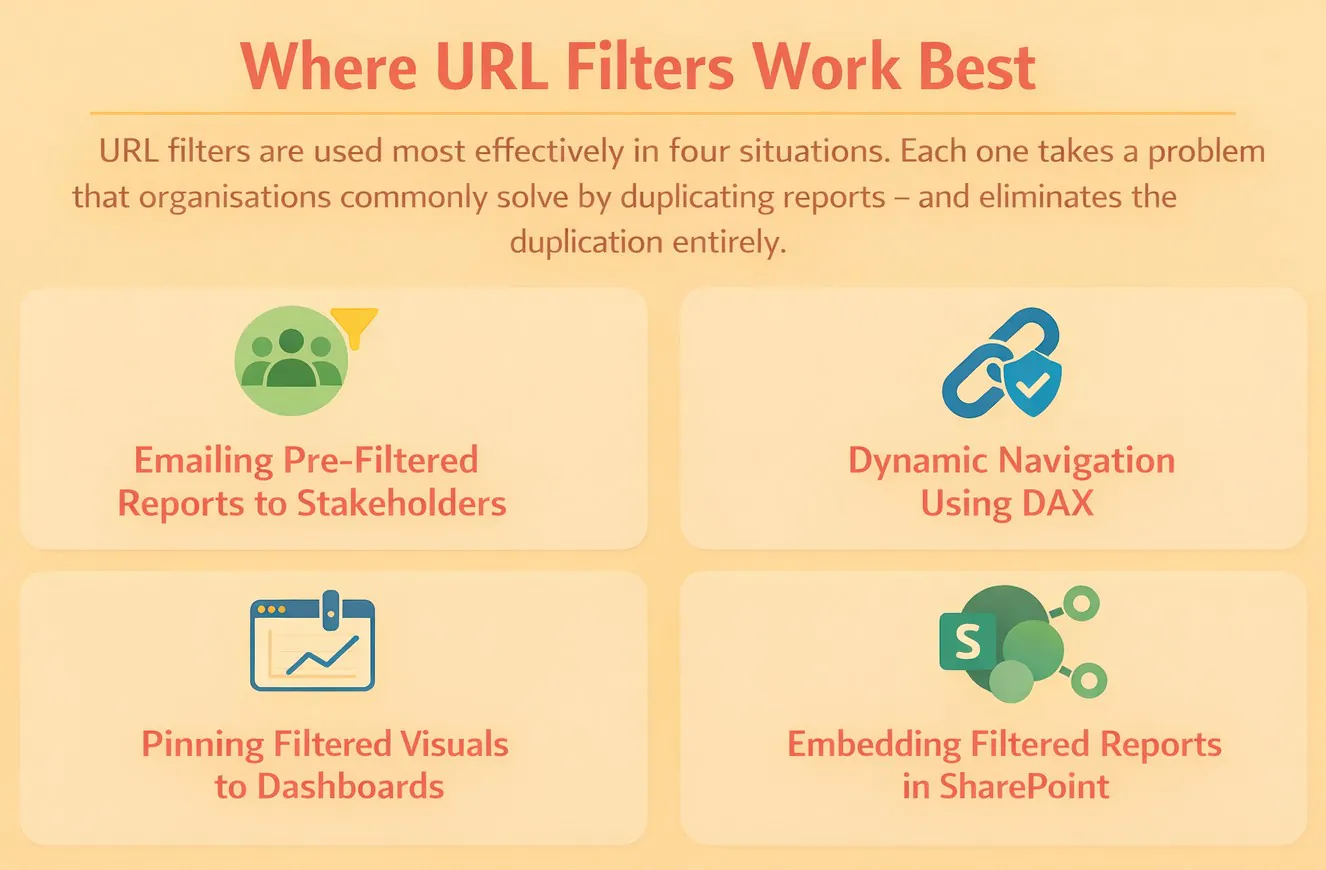 Where URL Filters Work Best

URL filters are used most effectively in four situations. Each one takes a problem that organisations commonly solve by duplicating reports – and eliminates the duplication entirely.

Emailing Pre-Filtered Reports to Stakeholders

Dynamic Navigation Using DAX

Pinning Filtered Visuals to Dashboards

S

Embedding Filtered Reports in SharePoint